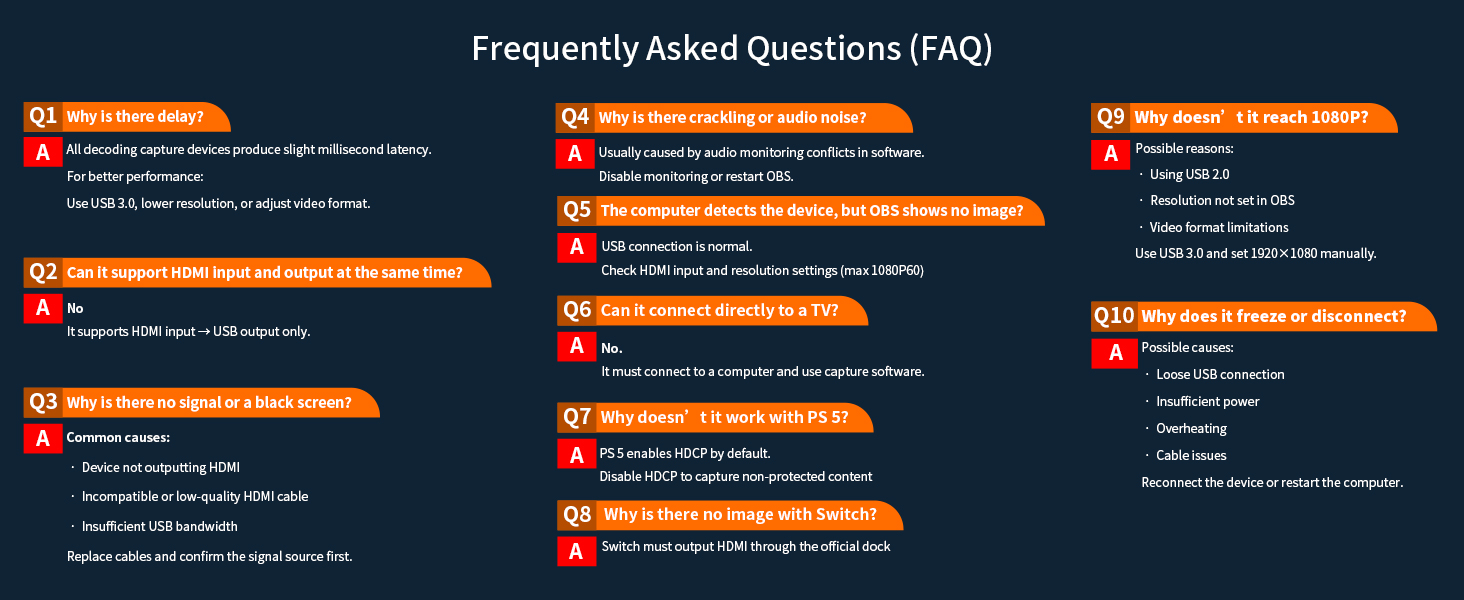 Frequently Asked Questions (FAQ)

Q1 Why is there delay?

A All decoding capture devices produce slight millisecond latency.
For better performance:
Use USB 3.0, lower resolution, or adjust video format.

Q2 Can it support HDMI input and output at the same time?

A No
It supports HDMI input → USB output only.

Q3 Why is there no signal or a black screen?

A Common causes:
· Device not outputting HDMI
· Incompatible or low-quality HDMI cable
· Insufficient USB bandwidth
Replace cables and confirm the signal source first.

Q4 Why is there crackling or audio noise?

A Usually caused by audio monitoring conflicts in software.
Disable monitoring or restart OBS.

Q5 The computer detects the device, but OBS shows no image?

A USB connection is normal.
Check HDMI input and resolution settings (max 1080P60)

Q6 Can it connect directly to a TV?

A No.
It must connect to a computer and use capture software.

Q7 Why doesn’t it work with PS 5?

A PS 5 enables HDCP by default.
Disable HDCP to capture non-protected content

Q8 Why is there no image with Switch?

A Switch must output HDMI through the official dock

Q9 Why doesn’t it reach 1080P?

A Possible reasons:
· Using USB 2.0
· Resolution not set in OBS
· Video format limitations
Use USB 3.0 and set 1920×1080 manually.

Q10 Why does it freeze or disconnect?

A Possible causes:
· Loose USB connection
· Insufficient power
· Overheating
· Cable issues
Reconnect the device or restart the computer.